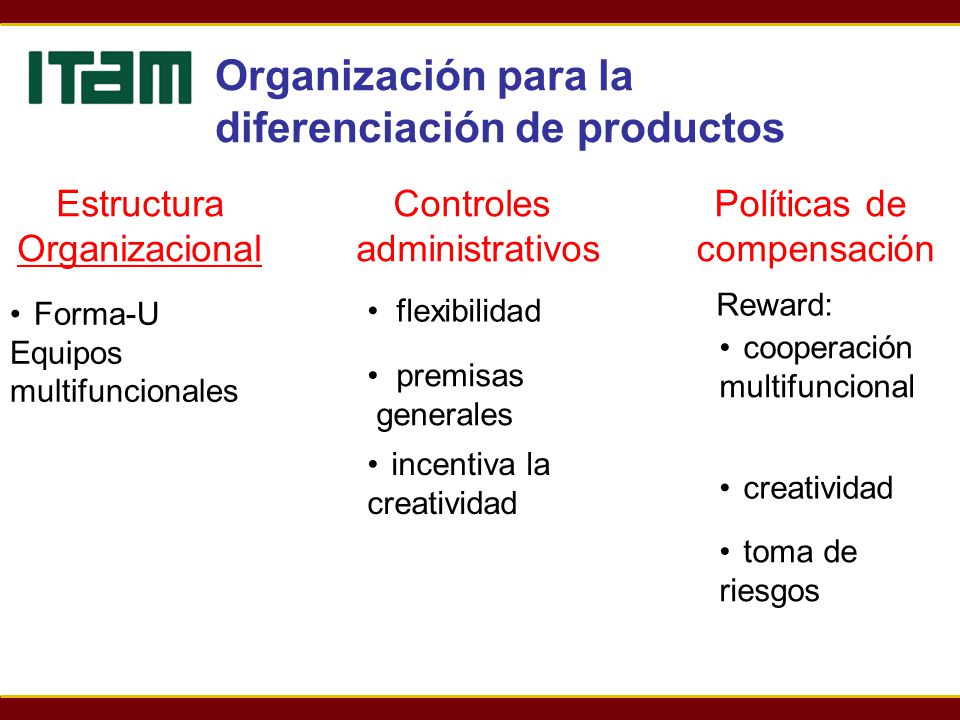 ITAM

Organización para la diferenciación de productos

Estructura Organizacional

• Forma-U Equipos multifuncionales

Controles administrativos

• flexibilidad

• premisas generales

• incentiva la creatividad

Políticas de compensación

Reward:

• cooperación multifuncional

• creatividad

• toma de riesgos